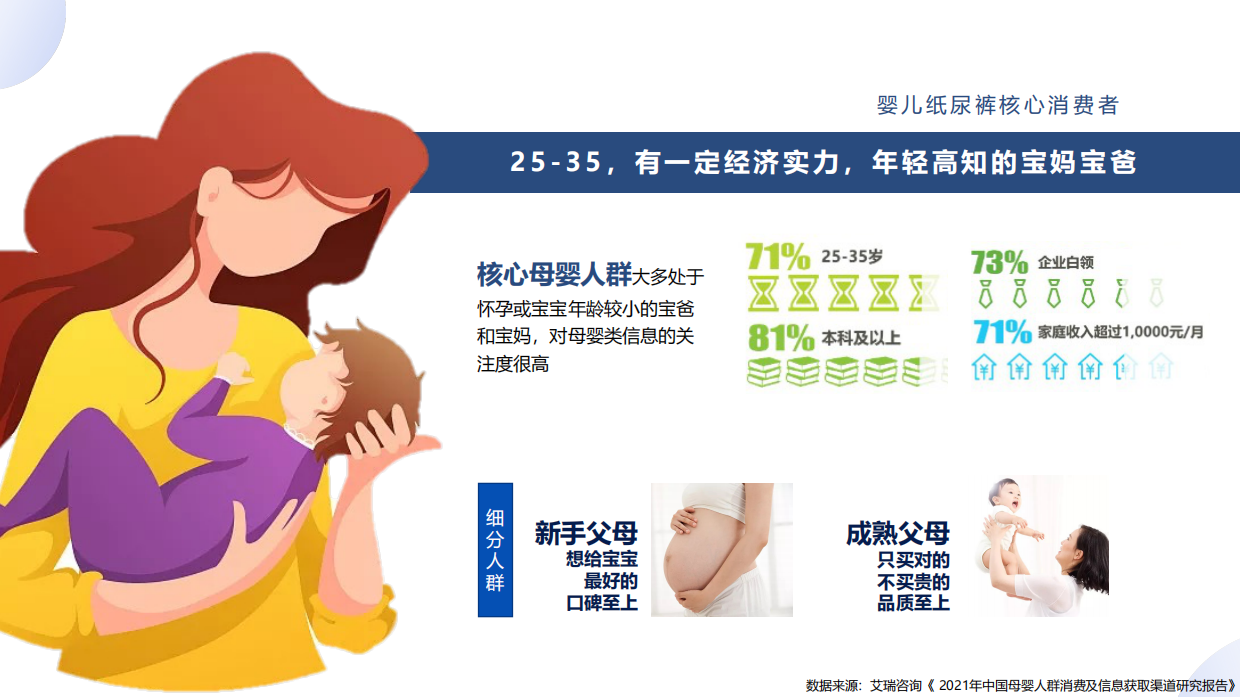 婴儿纸尿裤核心消费者

25-35，有一定经济实力，年轻高知的宝妈宝爸

核心母婴人群大多处于怀孕或宝宝年龄较小的宝爸和宝妈，对母婴类信息的关注度很高

71% 25-35岁

81% 本科及以上

73% 企业白领

71% 家庭收入超过1,0000元/月

细分人群

新手父母
想给宝宝
最好的
口碑至上

成熟父母
只买对的
不买贵的
品质至上

数据来源：艾瑞咨询《 2021年中国母婴人群消费及信息获取渠道研究报告》